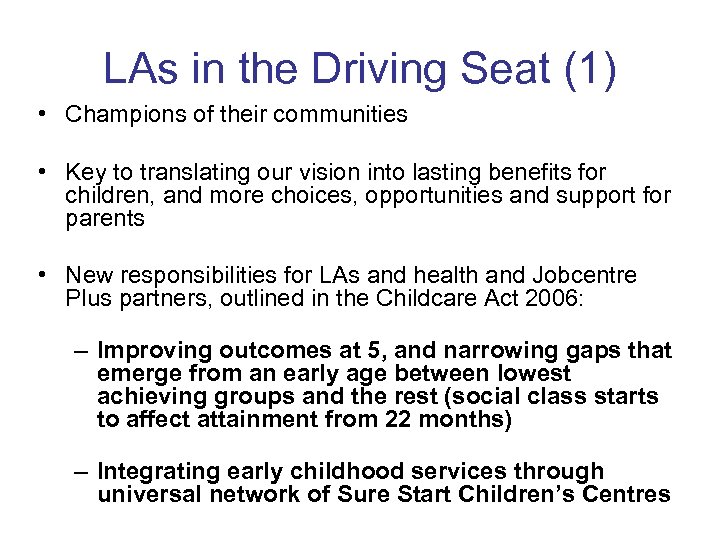 LAs in the Driving Seat (1)

• Champions of their communities

• Key to translating our vision into lasting benefits for children, and more choices, opportunities and support for parents

• New responsibilities for LAs and health and Jobcentre Plus partners, outlined in the Childcare Act 2006:

– Improving outcomes at 5, and narrowing gaps that emerge from an early age between lowest achieving groups and the rest (social class starts to affect attainment from 22 months)

– Integrating early childhood services through universal network of Sure Start Children's Centres